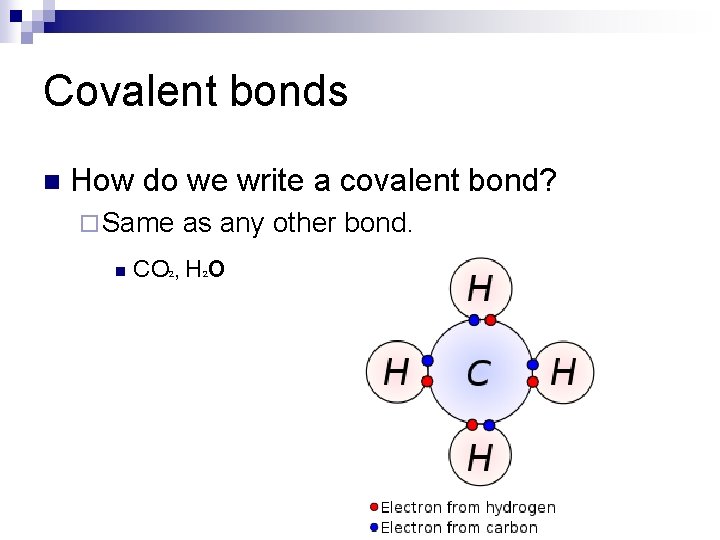 Covalent bonds

How do we write a covalent bond?

Same as any other bond.

$CO_2$, $H_2O$

H

H

C

H

H

Electron from hydrogen
Electron from carbon